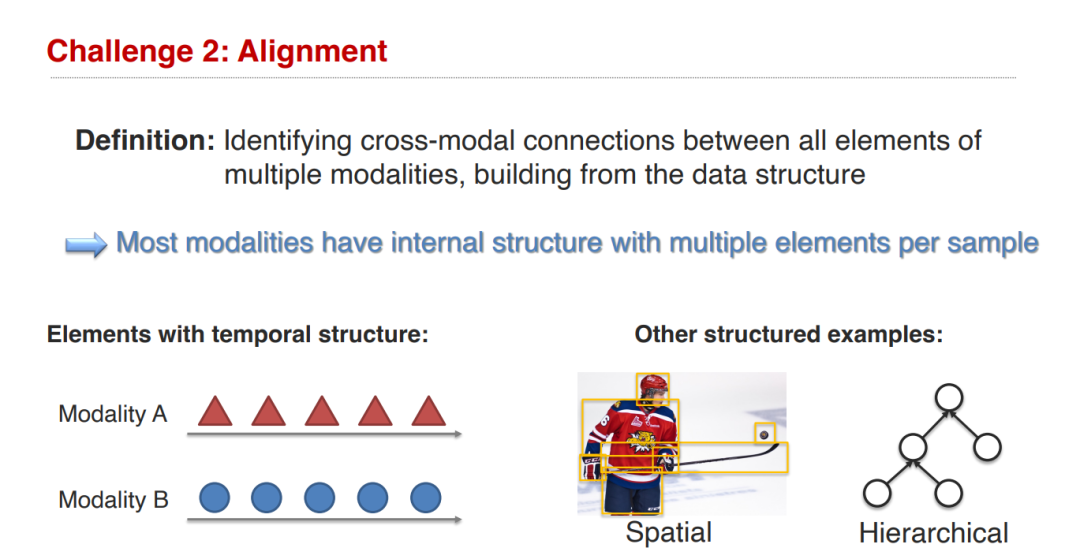 Challenge 2: Alignment

Definition: Identifying cross-modal connections between all elements of multiple modalities, building from the data structure

Most modalities have internal structure with multiple elements per sample

Elements with temporal structure:

Modality A

Modality B

Other structured examples:

Spatial

Hierarchical